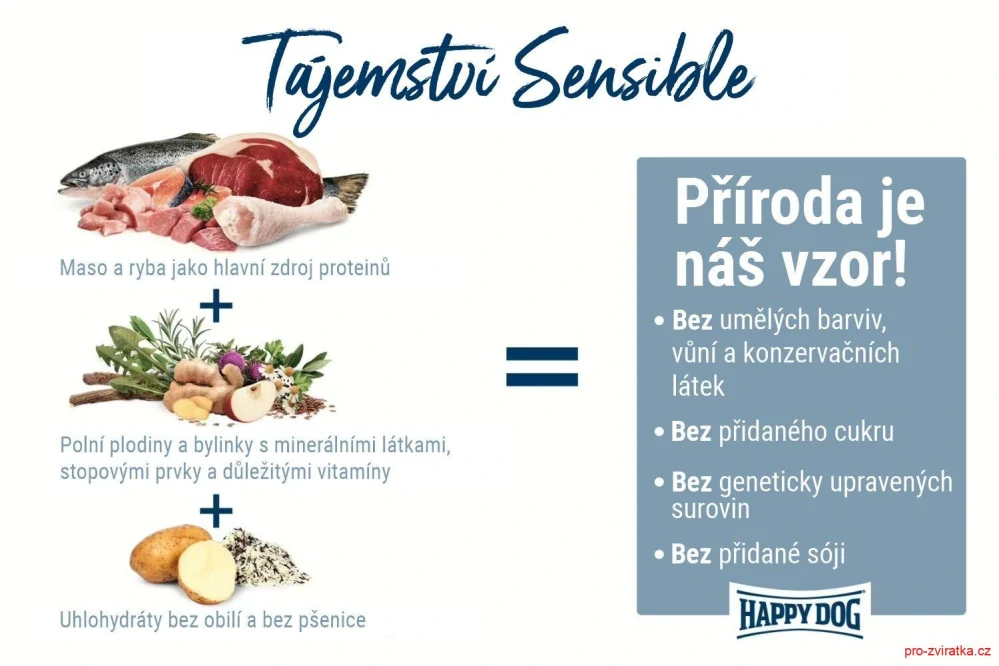 Tajemství Sensible

Maso a ryba jako hlavní zdroj proteinů

+

Polní plodiny a bylinky s minerálními látkami, stopovými prvky a důležitými vitamíny

+

Uhlohydráty bez obilí a bez pšenice

=

Příroda je náš vzor!

• **Bez** umělých barviv, vůní a konzervačních látek

• **Bez** přidaného cukru

• **Bez** geneticky upravených surovin

• **Bez** přidané sóji

HAPPY DOG

pro-zviratka.cz